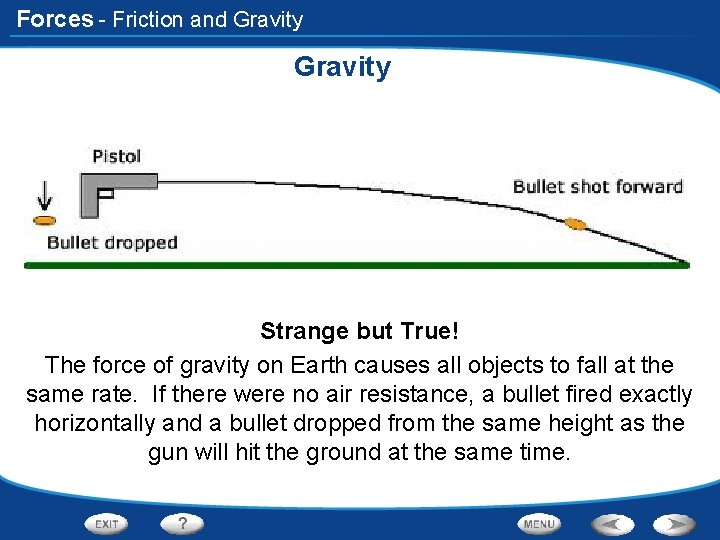 Forces - Friction and Gravity

Gravity

Pistol

Bullet shot forward

Bullet dropped

Strange but True!

The force of gravity on Earth causes all objects to fall at the same rate. If there were no air resistance, a bullet fired exactly horizontally and a bullet dropped from the same height as the gun will hit the ground at the same time.

EXIT

?

MENU